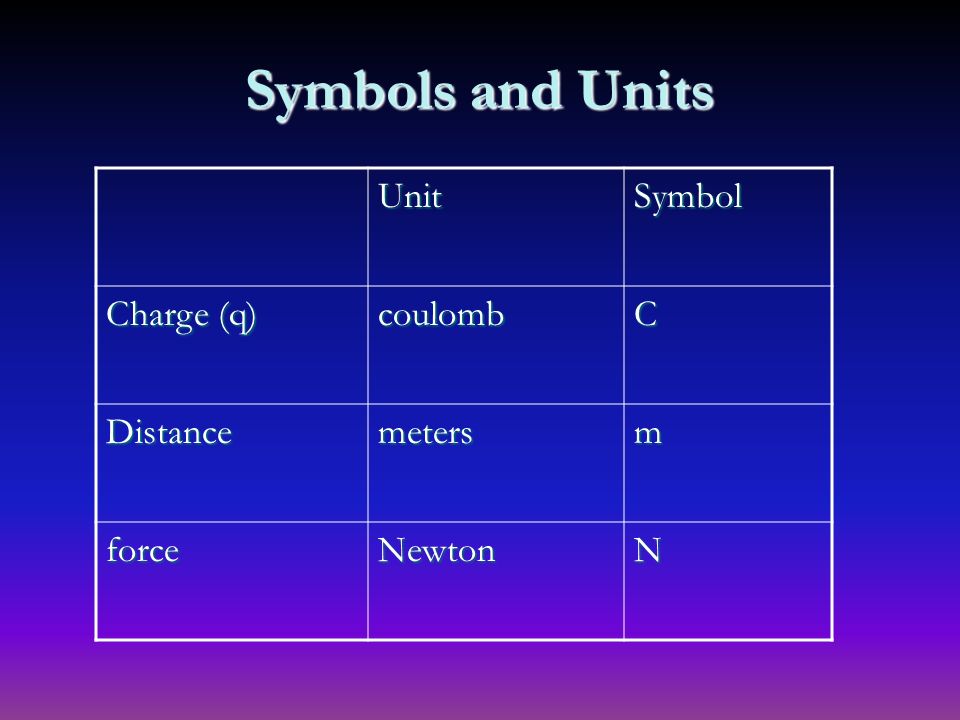 Symbols and Units

| | Unit | Symbol |
|---|---|---|
| Charge (q) | coulomb | C |
| Distance | meters | m |
| force | Newton | N |